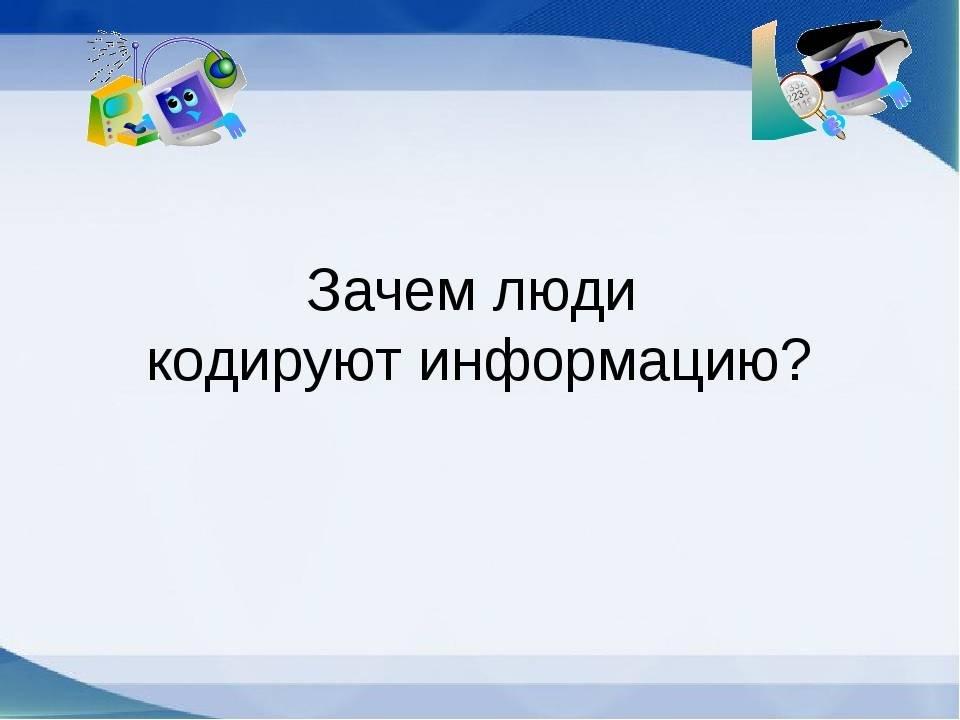 Зачем люди кодируют информацию?